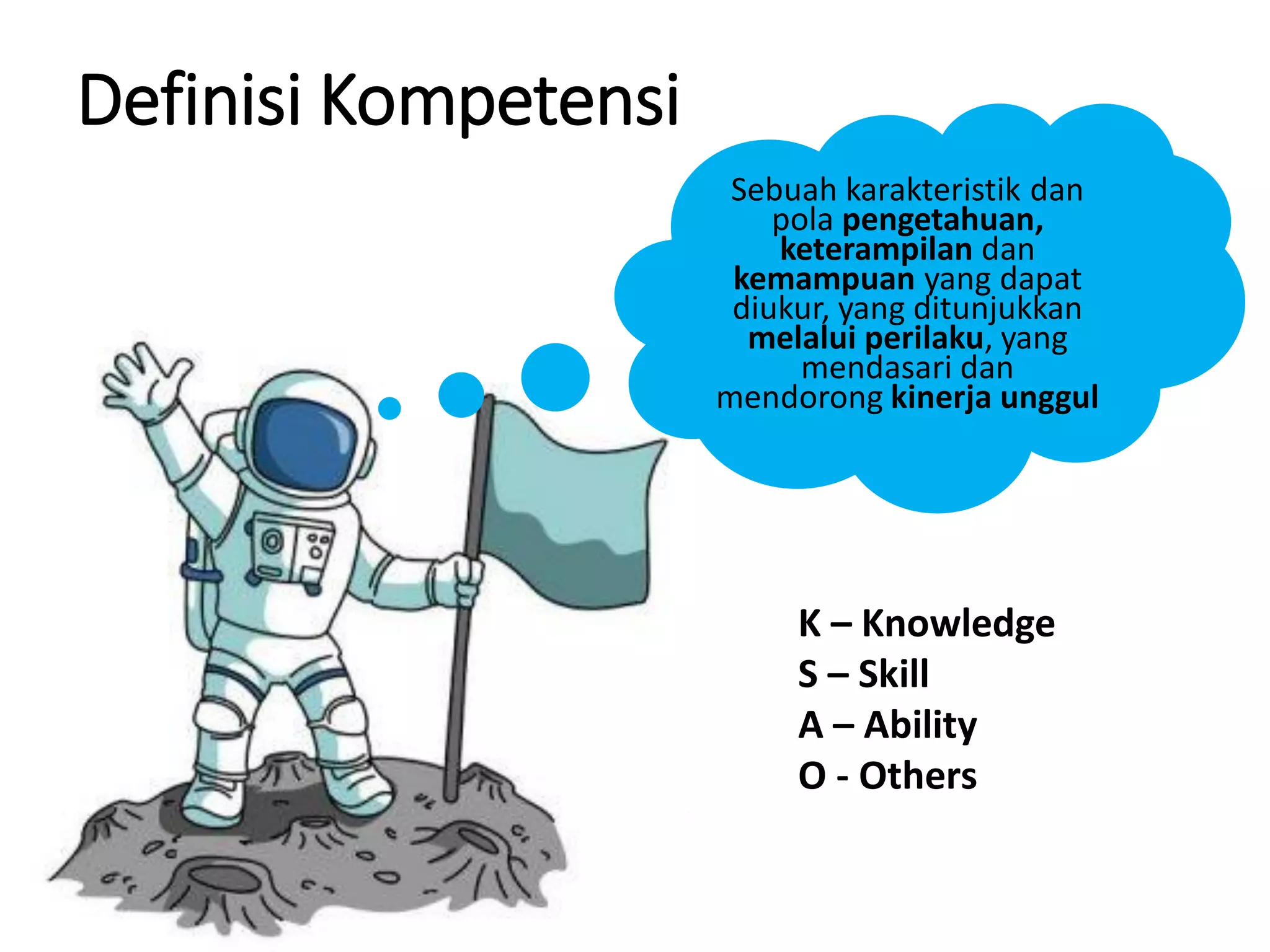 Definisi Kompetensi

Sebuah karakteristik dan pola pengetahuan, keterampilan dan kemampuan yang dapat diukur, yang ditunjukkan melalui perilaku, yang mendasari dan mendorong kinerja unggul

K – Knowledge
S – Skill
A – Ability
O - Others